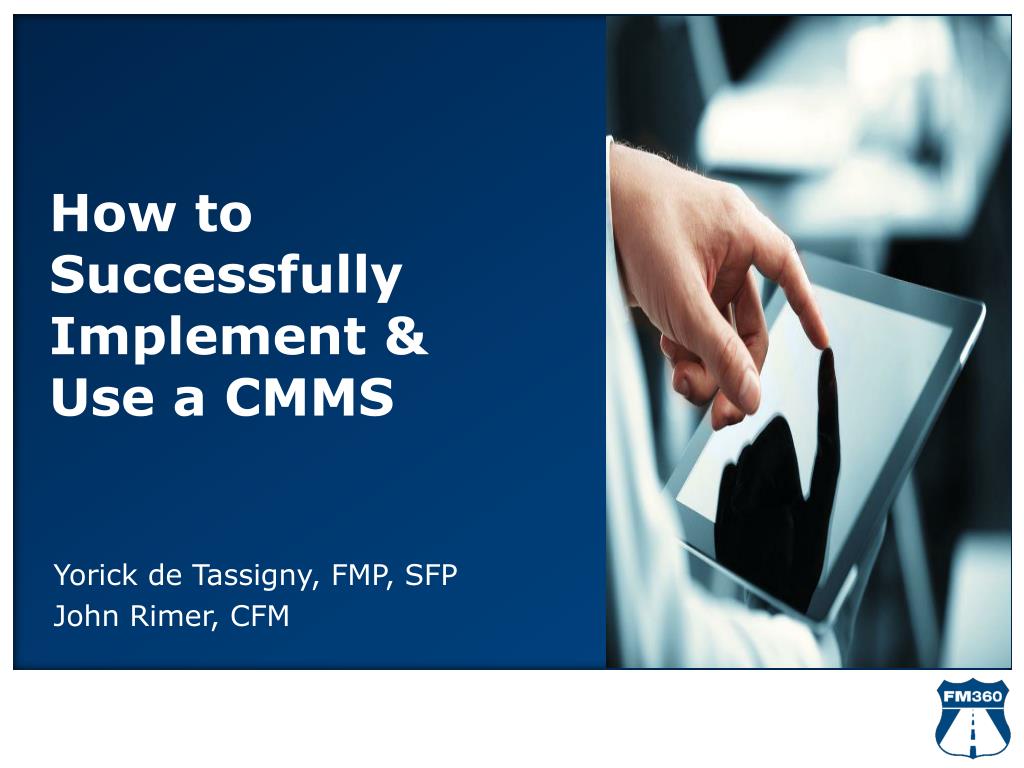 How to Successfully Implement & Use a CMMS

Yorick de Tassigny, FMP, SFP
John Rimer, CFM

FM360